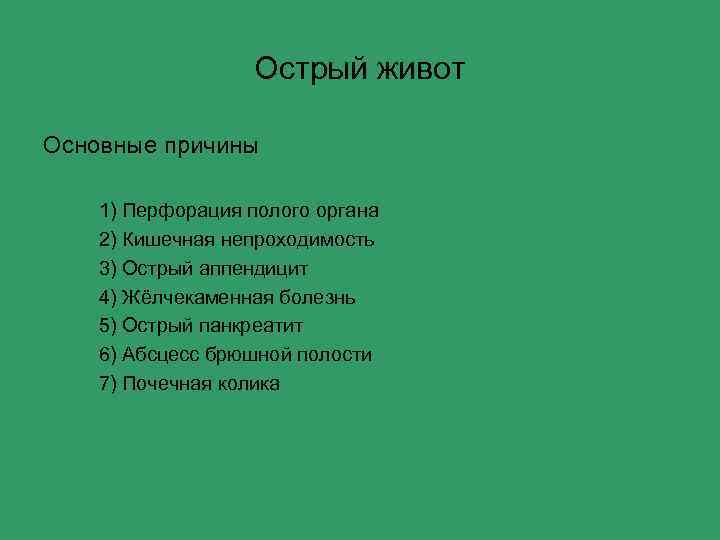 Острый живот

Основные причины

1) Перфорация полого органа
2) Кишечная непроходимость
3) Острый аппендицит
4) Жёлчекаменная болезнь
5) Острый панкреатит
6) Абсцесс брюшной полости
7) Почечная колика